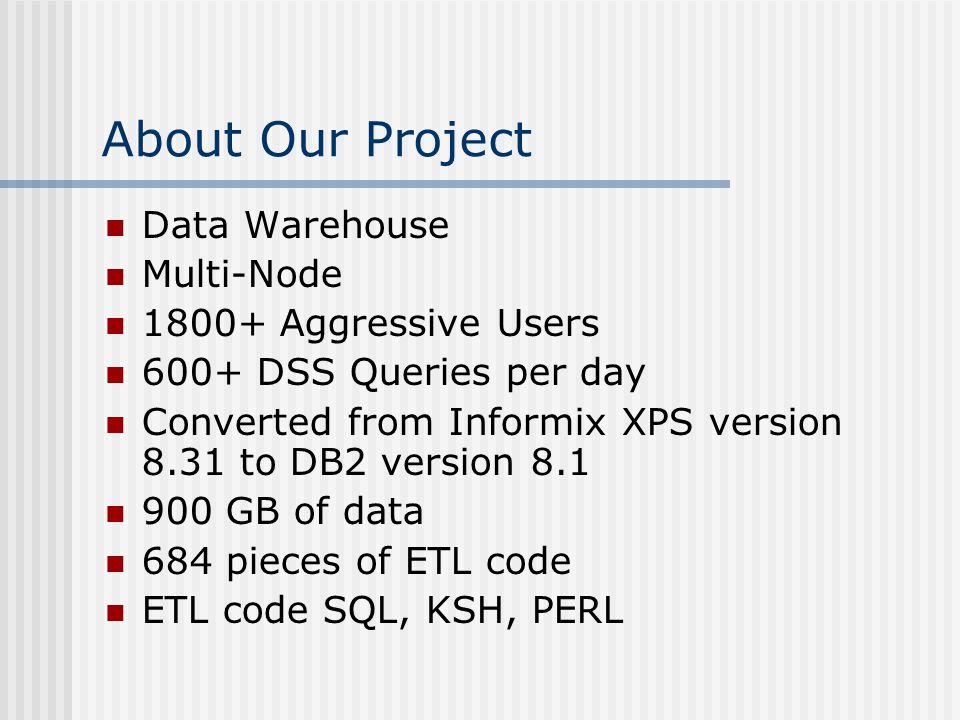 About Our Project

- Data Warehouse
- Multi-Node
- 1800+ Aggressive Users
- 600+ DSS Queries per day
- Converted from Informix XPS version 8.31 to DB2 version 8.1
- 900 GB of data
- 684 pieces of ETL code
- ETL code SQL, KSH, PERL